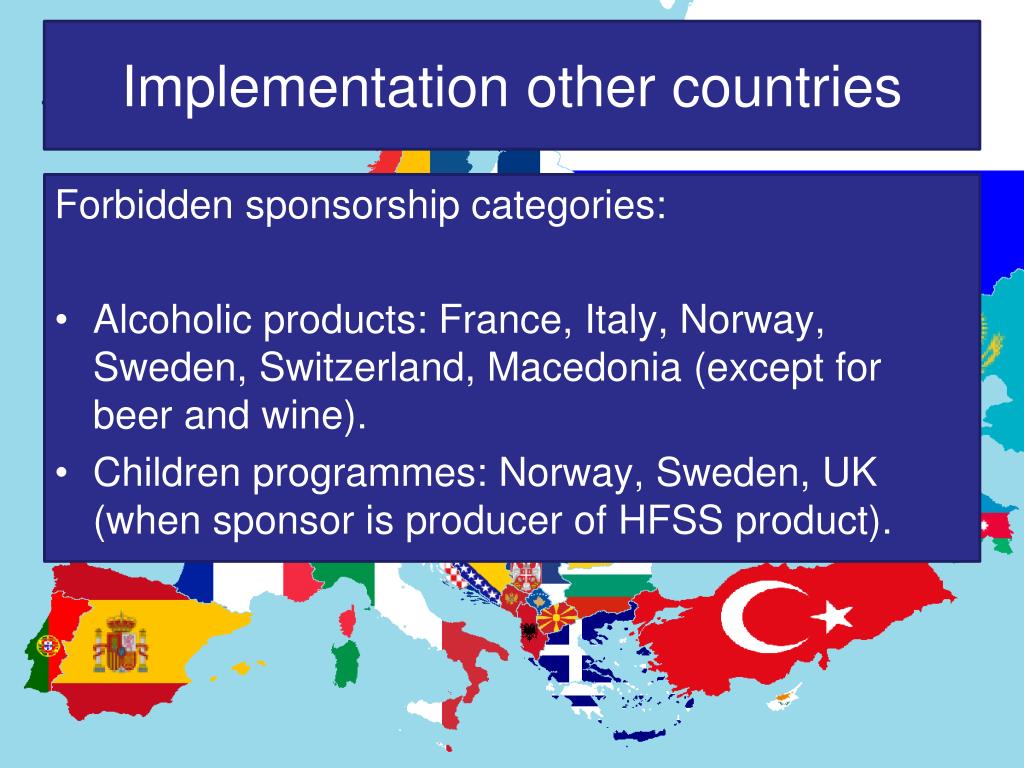 Implementation other countries

Forbidden sponsorship categories:

• Alcoholic products: France, Italy, Norway, Sweden, Switzerland, Macedonia (except for beer and wine).
• Children programmes: Norway, Sweden, UK (when sponsor is producer of HFSS product).